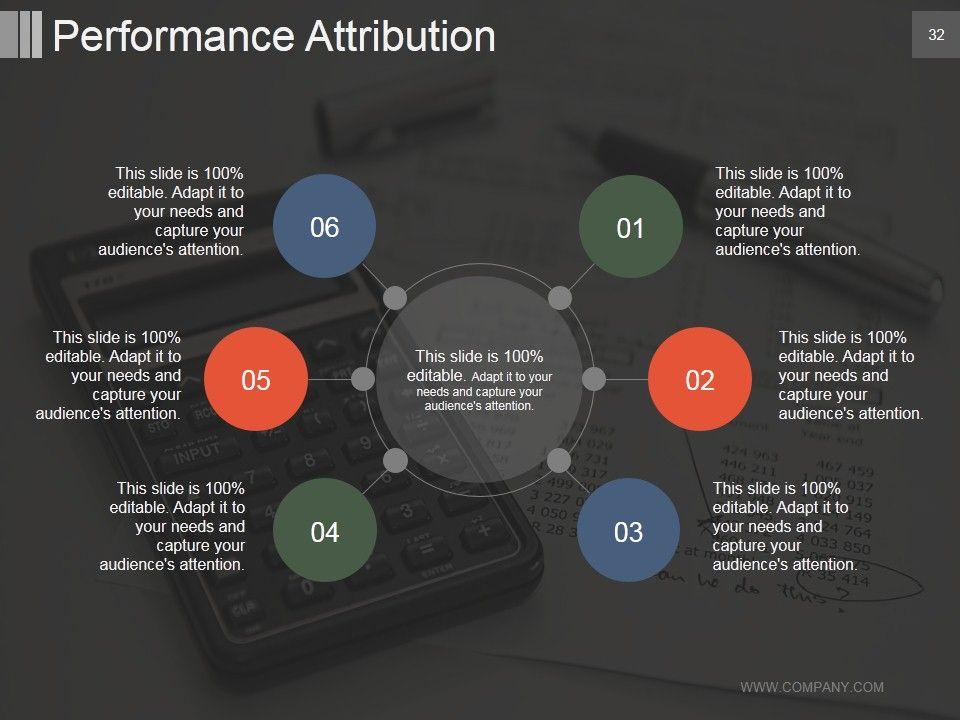 Performance Attribution

32

This slide is 100% editable. Adapt it to your needs and capture your audience's attention.

06

01

This slide is 100% editable. Adapt it to your needs and capture your audience's attention.

This slide is 100% editable. Adapt it to your needs and capture your audience's attention.

05

This slide is 100% editable. Adapt it to your needs and capture your audience's attention.

02

This slide is 100% editable. Adapt it to your needs and capture your audience's attention.

This slide is 100% editable. Adapt it to your needs and capture your audience's attention.

04

03

This slide is 100% editable. Adapt it to your needs and capture your audience's attention.

WWW.COMPANY.COM